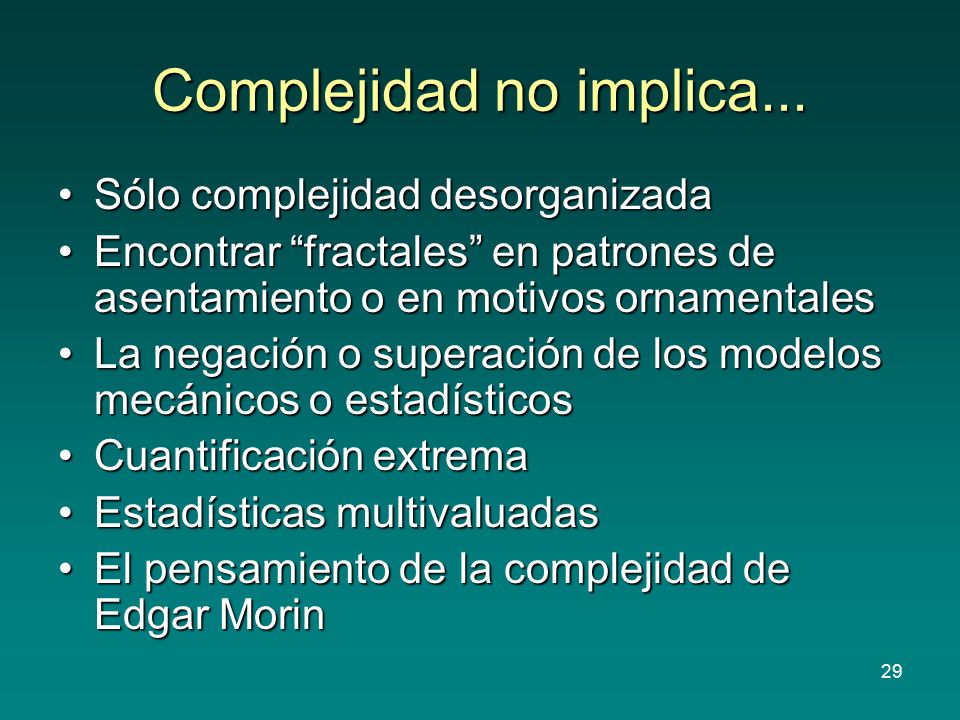 Complejidad no implica...

• Sólo complejidad desorganizada
• Encontrar “fractales” en patrones de asentamiento o en motivos ornamentales
• La negación o superación de los modelos mecánicos o estadísticos
• Cuantificación extrema
• Estadísticas multivaluadas
• El pensamiento de la complejidad de Edgar Morin

29